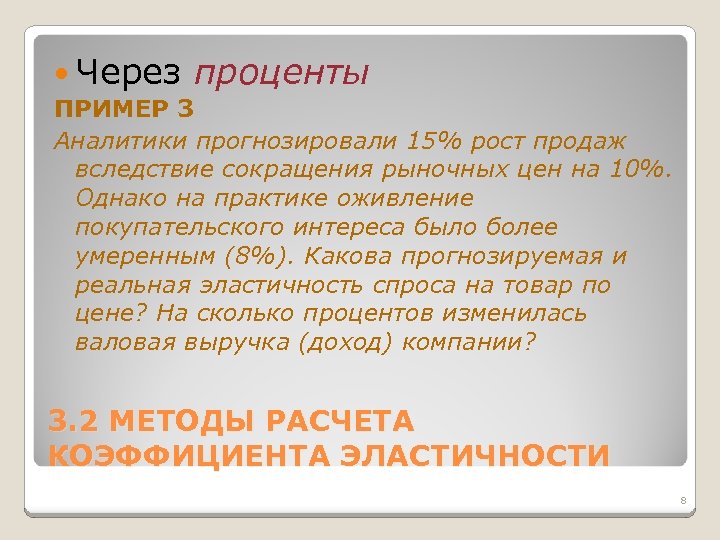 Через проценты

ПРИМЕР 3

Аналитики прогнозировали 15% рост продаж вследствие сокращения рыночных цен на 10%. Однако на практике оживление покупательского интереса было более умеренным (8%). Какова прогнозируемая и реальная эластичность спроса на товар по цене? На сколько процентов изменилась валовая выручка (доход) компании?

3.2 МЕТОДЫ РАСЧЕТА КОЭФФИЦИЕНТА ЭЛАСТИЧНОСТИ

8